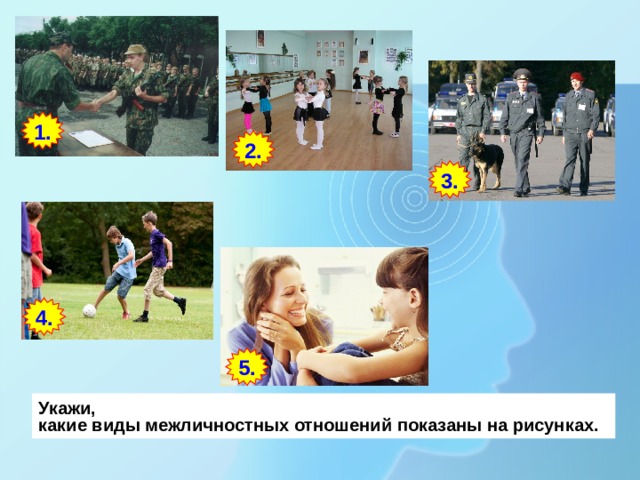 1.

2.

3.

4.

5.

Укажи,
какие виды межличностных отношений показаны на рисунках.